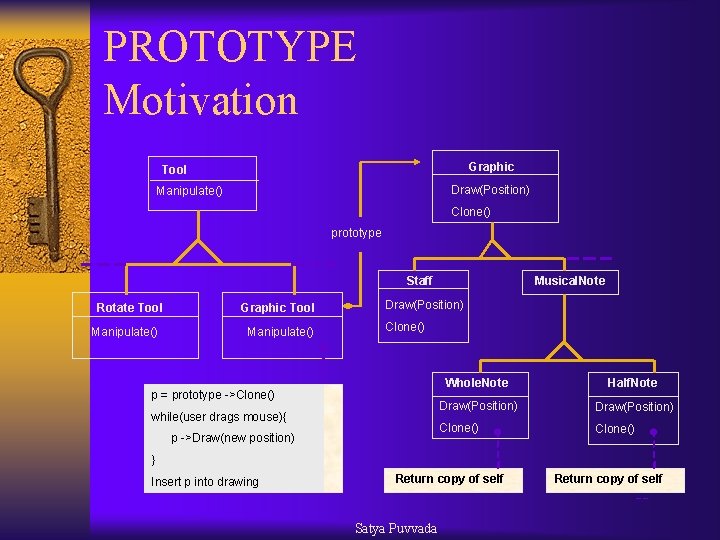 PROTOTYPE
Motivation

Tool
Manipulate()

Rotate Tool
Manipulate()

Graphic Tool
Manipulate()

prototype

Graphic
Draw(Position)
Clone()

Staff
Draw(Position)
Clone()

MusicalNote

WholeNote
Draw(Position)
Clone()

HalfNote
Draw(Position)
Clone()

p = prototype ->Clone()
while(user drags mouse){
p ->Draw(new position)
}
Insert p into drawing

Return copy of self

Return copy of self

Satya Puvvada